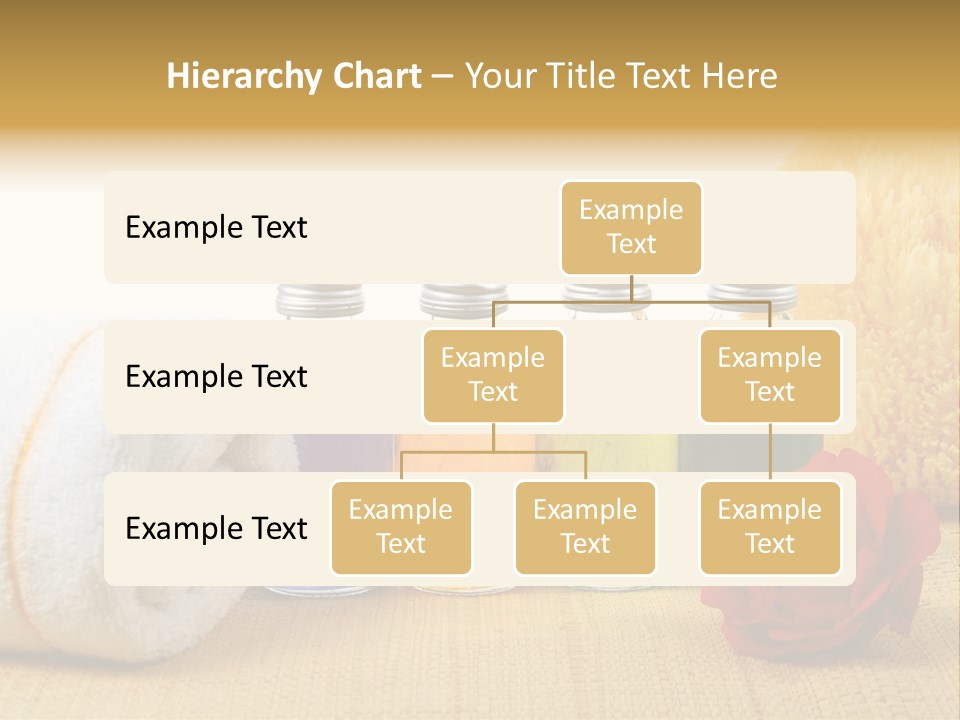 Hierarchy Chart – Your Title Text Here

Example Text

Example Text

Example Text

Example Text

Example Text

Example Text

Example Text

Example Text

Example Text